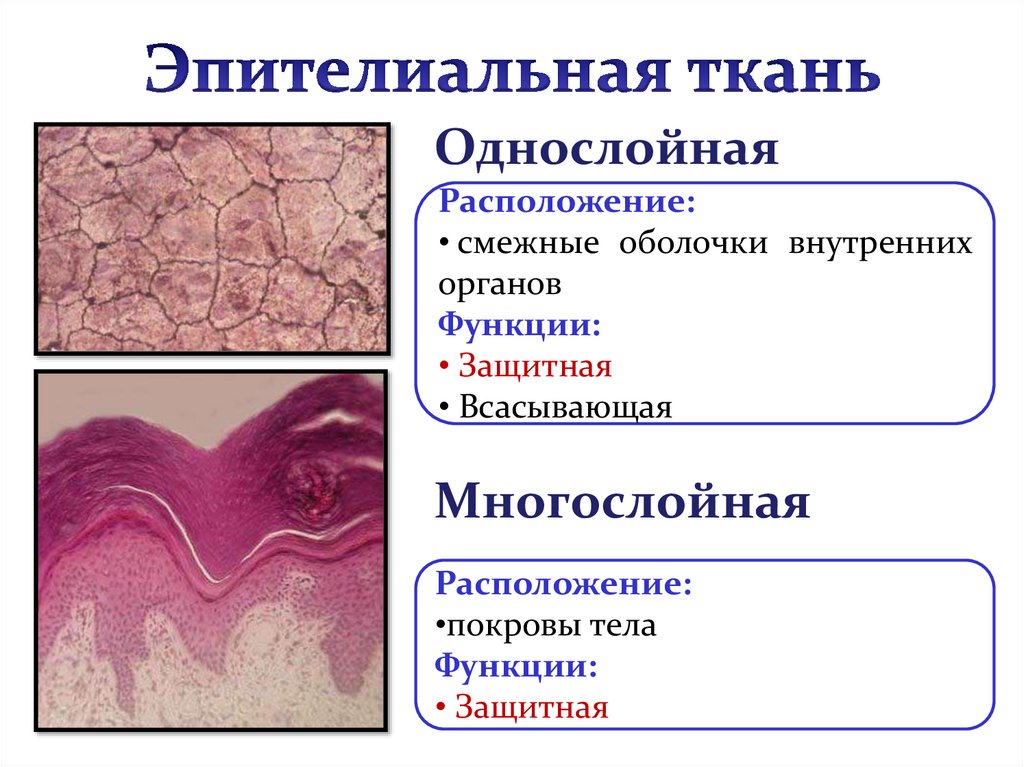 Эпителиальная ткань

Однослойная

Расположение:
• смежные оболочки внутренних органов
Функции:
• Защитная
• Всасывающая

Многослойная

Расположение:
•покровы тела
Функции:
• Защитная